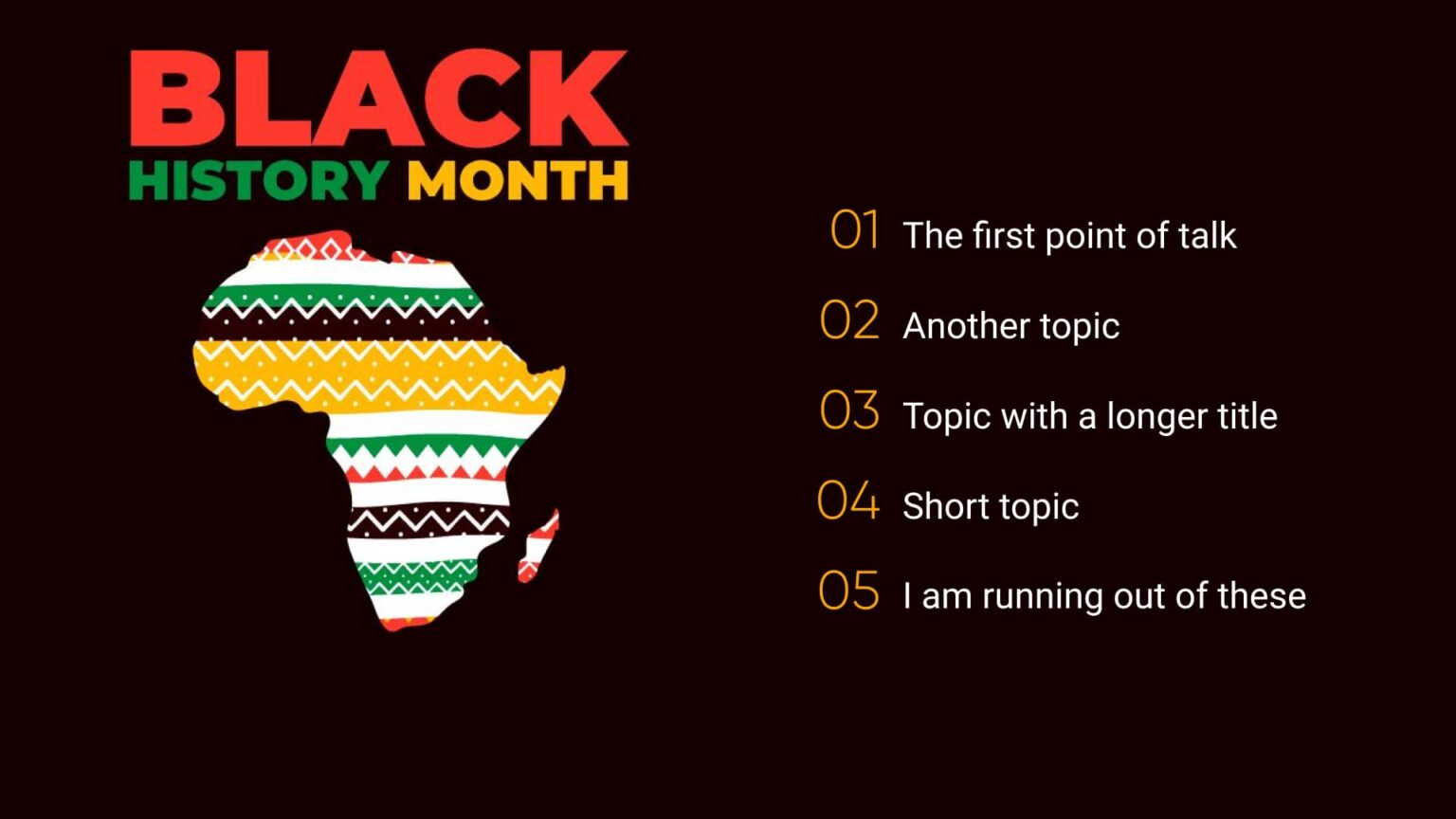 BLACK
HISTORY MONTH

01 The first point of talk

02 Another topic

03 Topic with a longer title

04 Short topic

05 I am running out of these